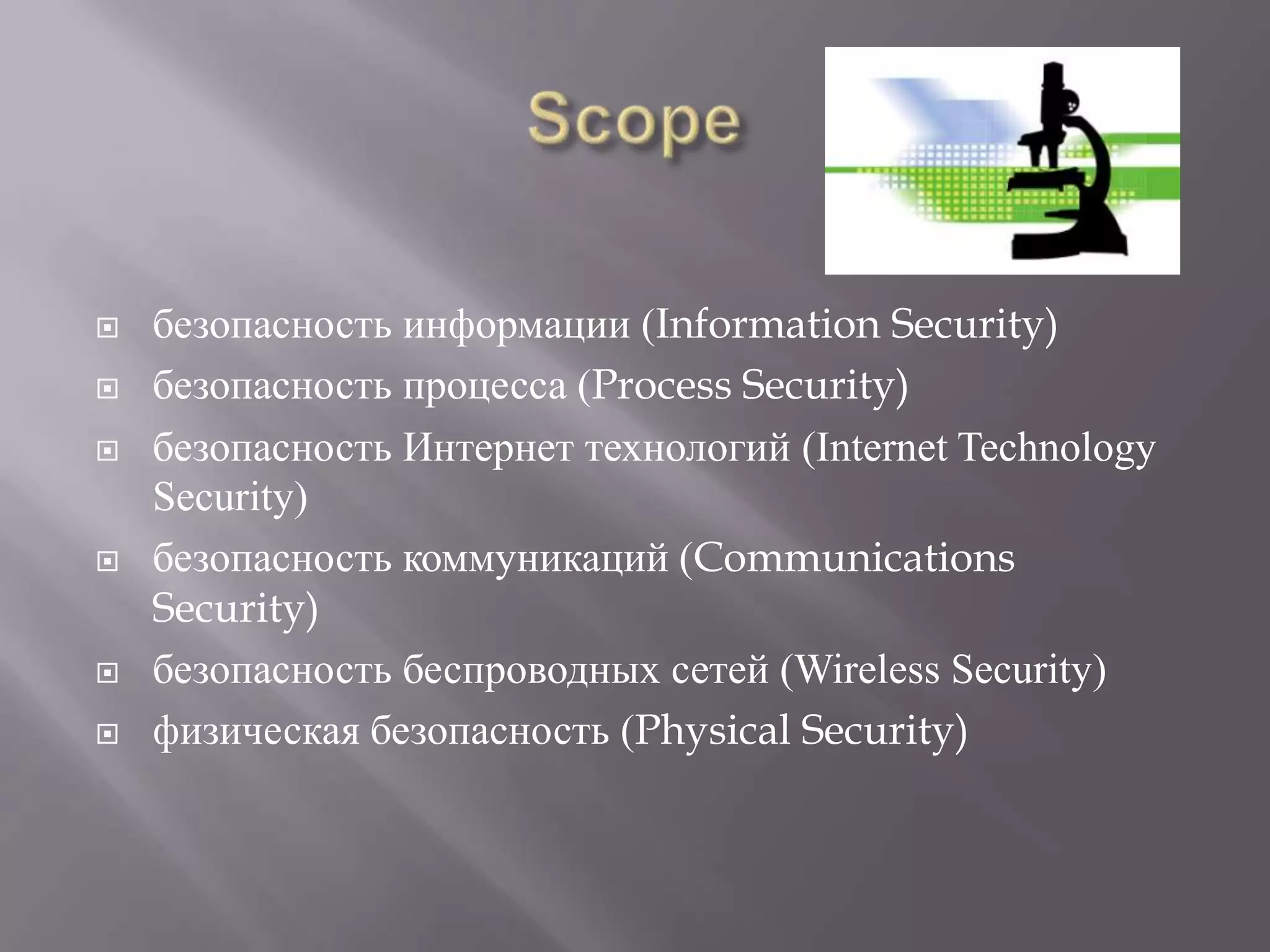 Scope

безопасность информации (Information Security)

безопасность процесса (Process Security)

безопасность Интернет технологий (Internet Technology Security)

безопасность коммуникаций (Communications Security)

безопасность беспроводных сетей (Wireless Security)

физическая безопасность (Physical Security)